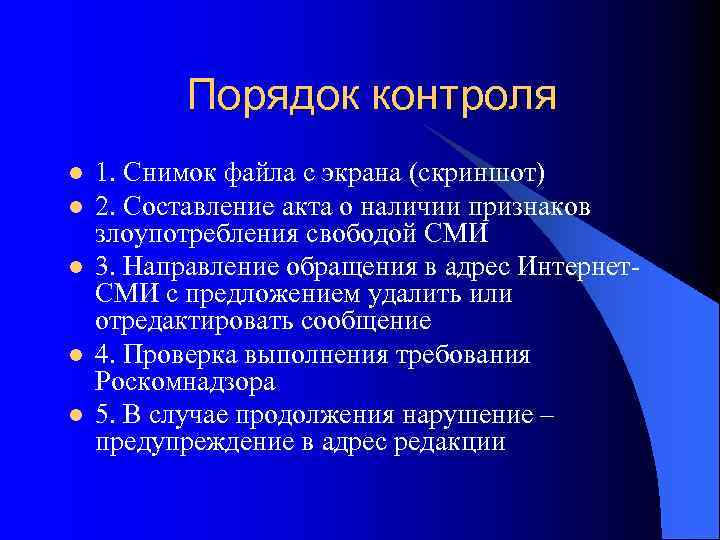 Порядок контроля

- 1. Снимок файла с экрана (скриншот)
- 2. Составление акта о наличии признаков злоупотребления свободой СМИ
- 3. Направление обращения в адрес Интернет-СМИ с предложением удалить или отредактировать сообщение
- 4. Проверка выполнения требования Роскомнадзора
- 5. В случае продолжения нарушение – предупреждение в адрес редакции